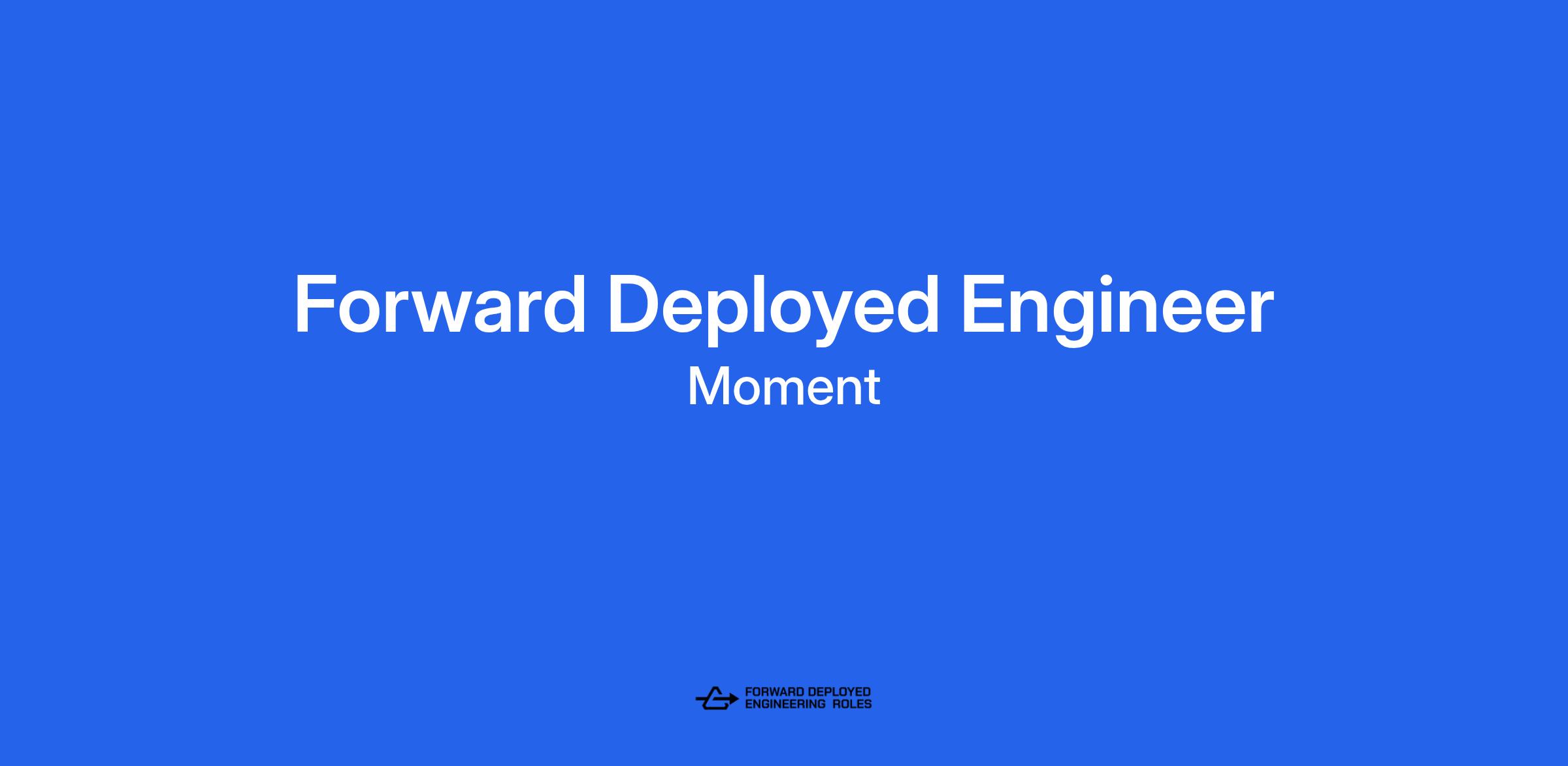 Forward Deployed Engineer
Moment

FORWARD DEPLOYED
ENGINEERING ROLES